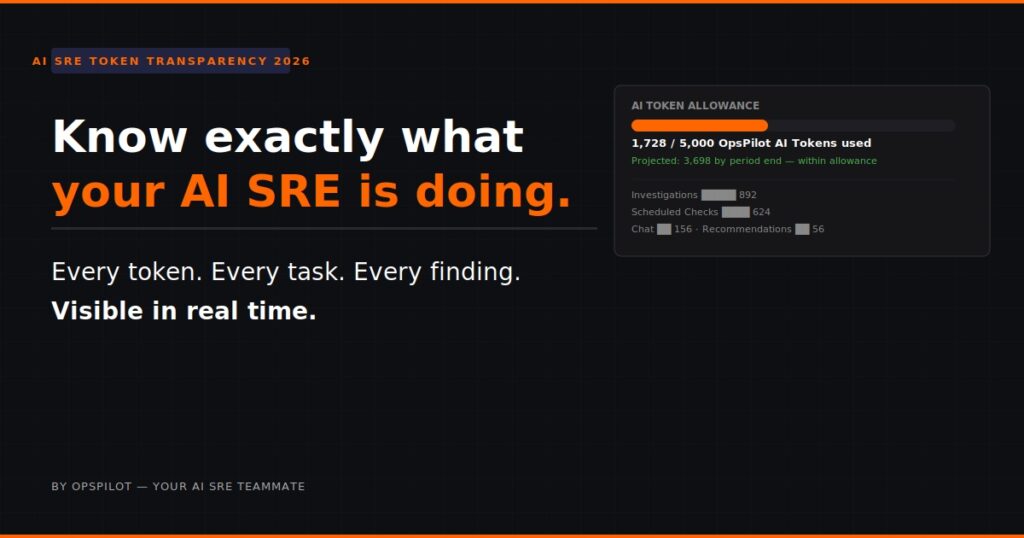 AI SRE TOKEN TRANSPARENCY 2026

Know exactly what your AI SRE is doing.

Every token. Every task. Every finding.
Visible in real time.

BY OPSPILOT — YOUR AI SRE TEAMMATE

AI TOKEN ALLOWANCE

1,728 / 5,000 OpsPilot AI Tokens used

Projected: 3,698 by period end — within allowance

Investigations 892
Scheduled Checks 624
Chat 156 · Recommendations 56